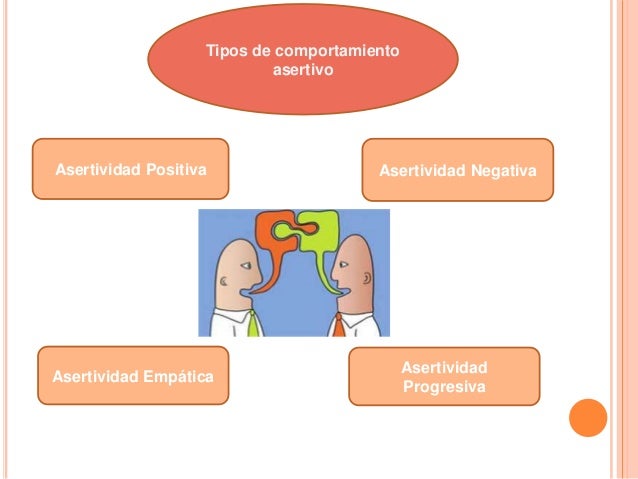 Tipos de comportamiento asertivo

Asertividad Positiva

Asertividad Negativa

Asertividad Empática

Asertividad Progresiva